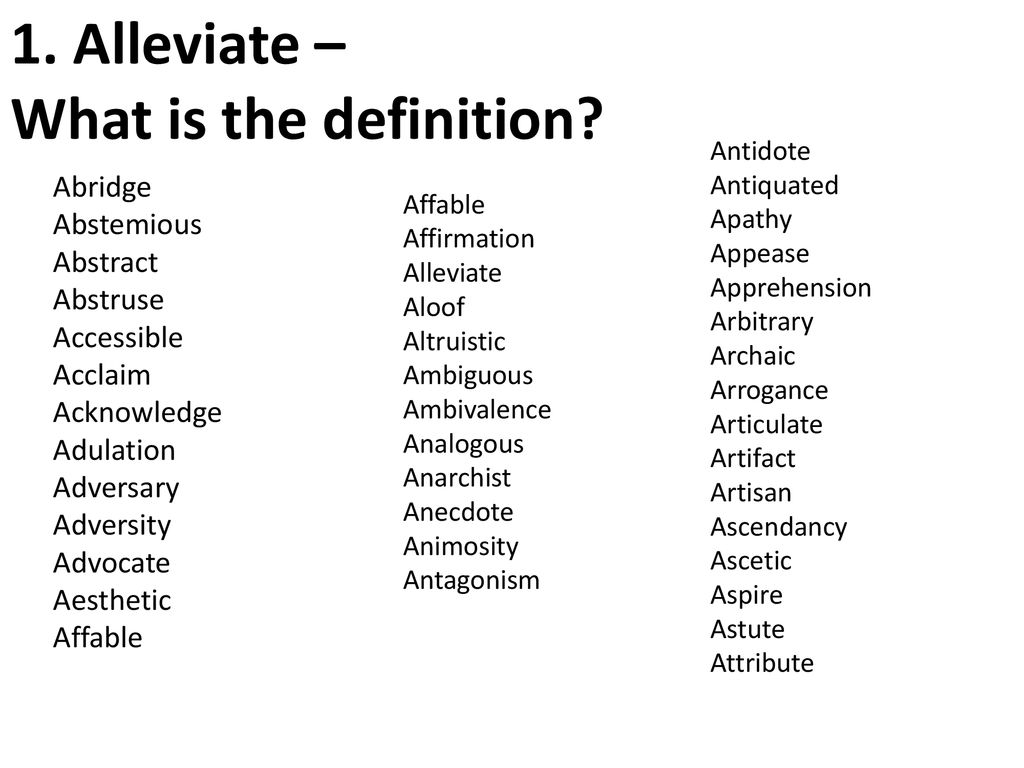 1. Alleviate –
What is the definition?

Abridge
Abstemious
Abstract
Abstruse
Accessible
Acclaim
Acknowledge
Adulation
Adversary
Adversity
Advocate
Aesthetic
Affable

Affable
Affirmation
Alleviate
Aloof
Altruistic
Ambiguous
Ambivalence
Analogous
Anarchist
Anecdote
Animosity
Antagonism

Antidote
Antiquated
Apathy
Appease
Apprehension
Arbitrary
Archaic
Arrogance
Articulate
Artifact
Artisan
Ascendancy
Ascetic
Aspire
Astute
Attribute